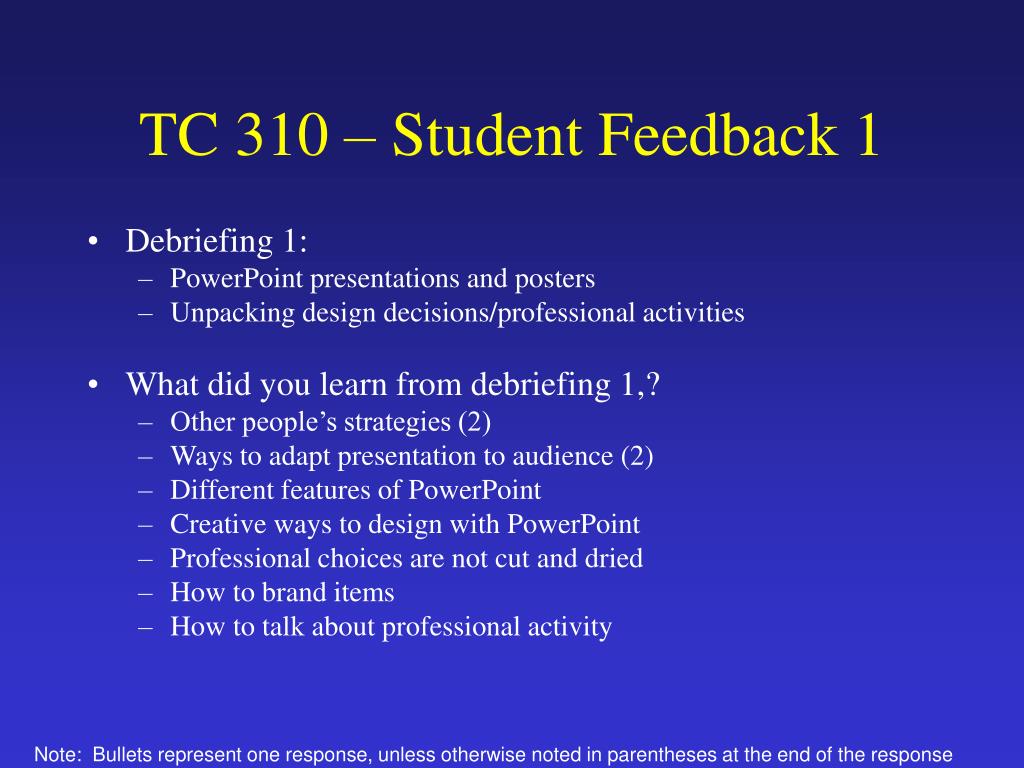 TC 310 – Student Feedback 1

• Debriefing 1:
– PowerPoint presentations and posters
– Unpacking design decisions/professional activities

• What did you learn from debriefing 1,?
– Other people’s strategies (2)
– Ways to adapt presentation to audience (2)
– Different features of PowerPoint
– Creative ways to design with PowerPoint
– Professional choices are not cut and dried
– How to brand items
– How to talk about professional activity

Note: Bullets represent one response, unless otherwise noted in parentheses at the end of the response